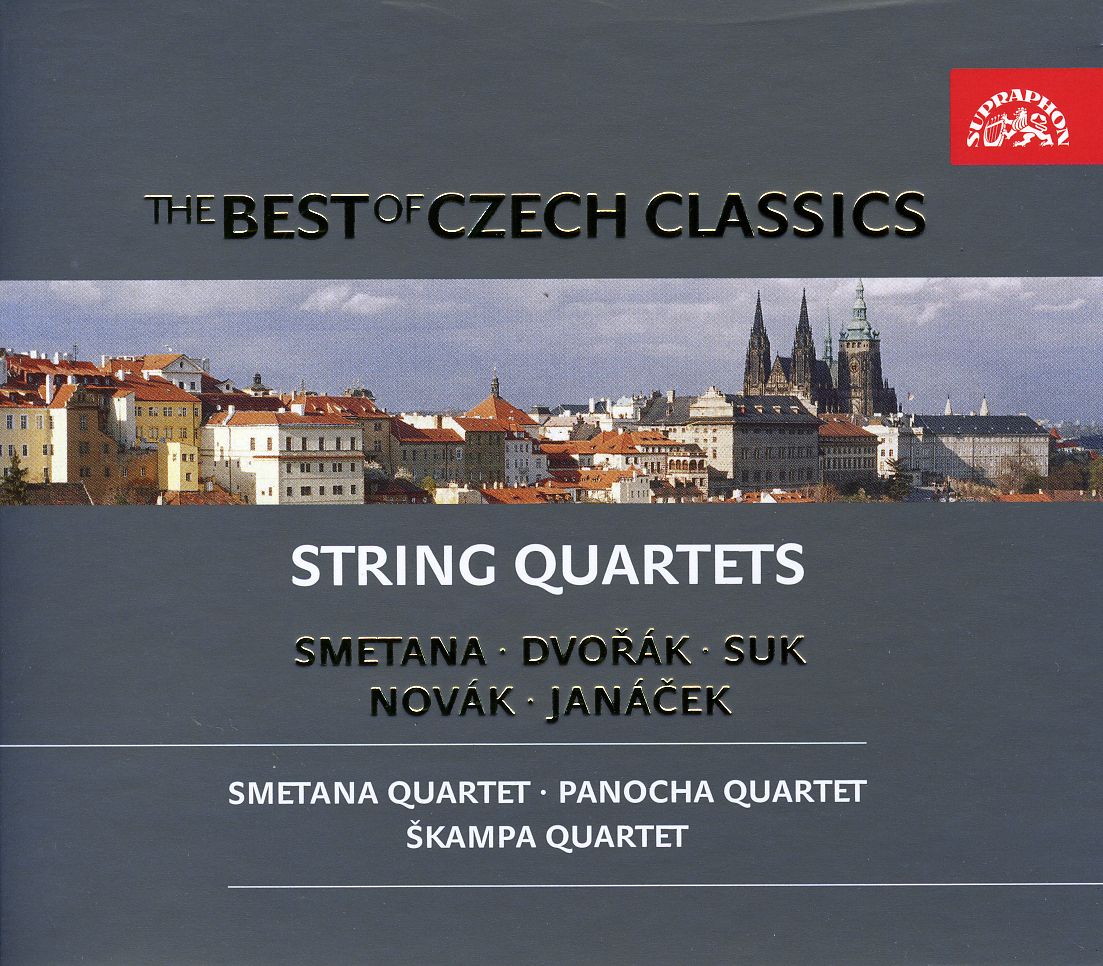 SUPRAPHON

THE BEST OF CZECH CLASSICS

STRING QUARTETS

SMETANA · DVOŘÁK · SUK
NOVÁK · JANÁČEK

SMETANA QUARTET · PANOCHA QUARTET
ŠKAMPA QUARTET